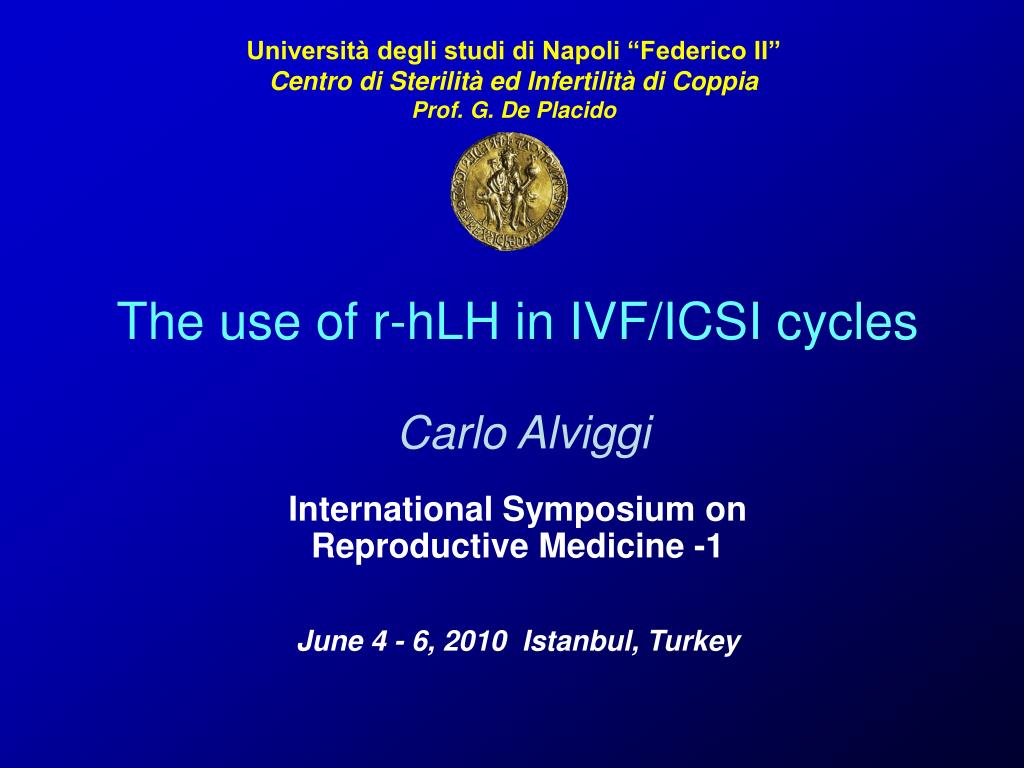 Università degli studi di Napoli “Federico II”
Centro di Sterilità ed Infertilità di Coppia
Prof. G. De Placido

The use of r-hLH in IVF/ICSI cycles

Carlo Alviggi

International Symposium on Reproductive Medicine -1

June 4 - 6, 2010 Istanbul, Turkey